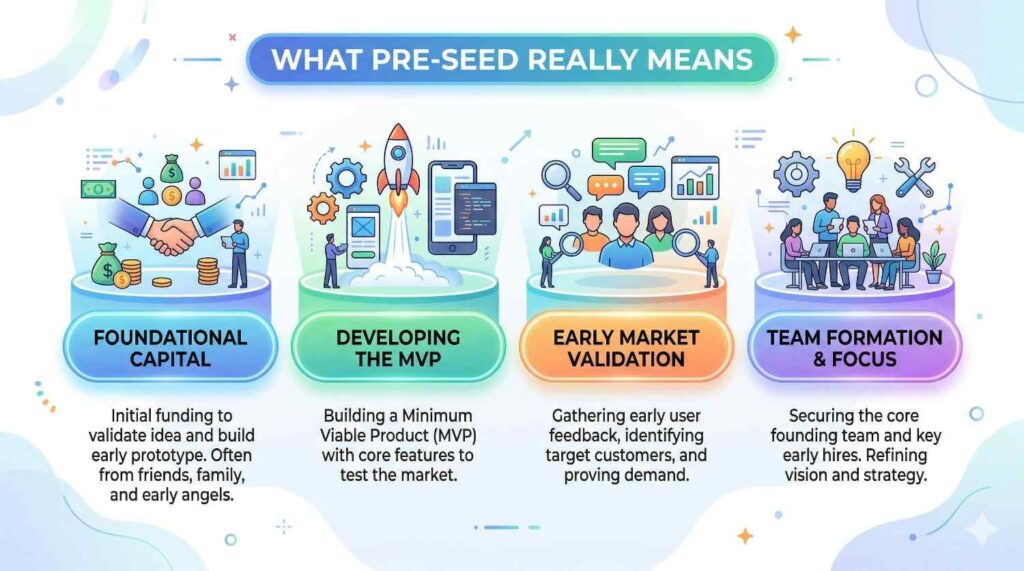 WHAT PRE-SEED REALLY MEANS

FOUNDATIONAL CAPITAL

Initial funding to validate idea and build early prototype. Often from friends, family, and early angels.

DEVELOPING THE MVP

Building a Minimum Viable Product (MVP) with core features to test the market.

EARLY MARKET VALIDATION

Gathering early user feedback, identifying target customers, and proving demand.

TEAM FORMATION & FOCUS

Securing the core founding team and key early hires. Refining vision and strategy.